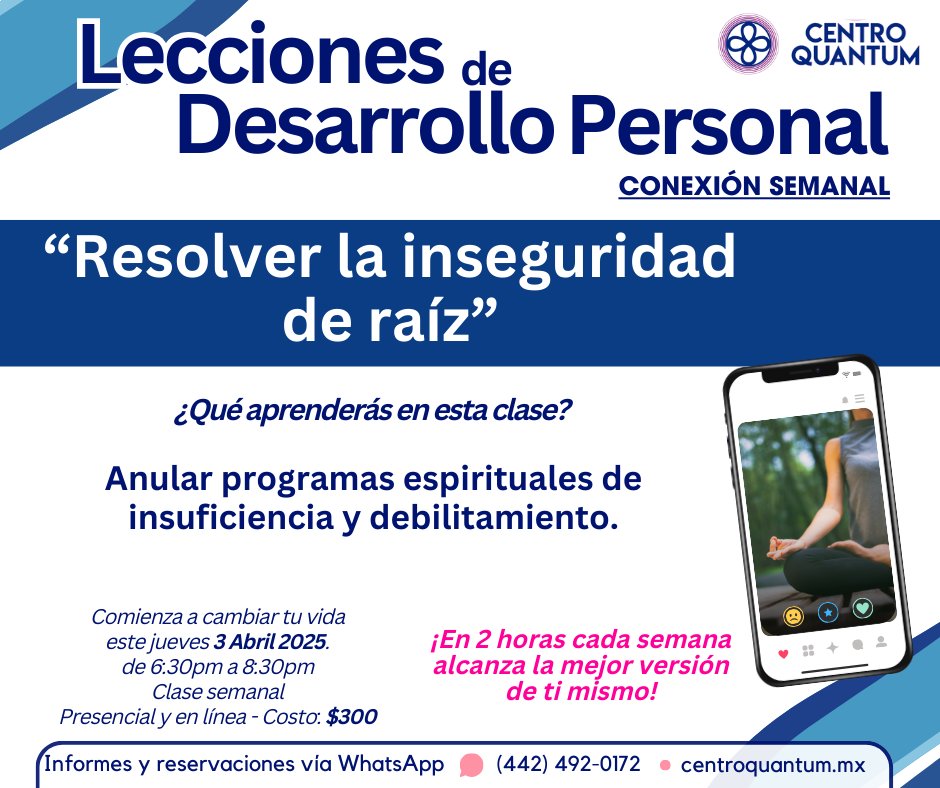 Lecciones de Desarrollo Personal

CENTRO QUANTUM

CONEXIÓN SEMANAL

“Resolver la inseguridad de raíz”

¿Qué aprenderás en esta clase?

Anular programas espirituales de insuficiencia y debilitamiento.

Comienza a cambiar tu vida este jueves 3 Abril 2025. de 6:30pm a 8:30pm Clase semanal Presencial y en línea - Costo: $300

¡En 2 horas cada semana alcanza la mejor versión de ti mismo!

Informes y reservaciones vía WhatsApp (442) 492-0172 centroquantum.mx